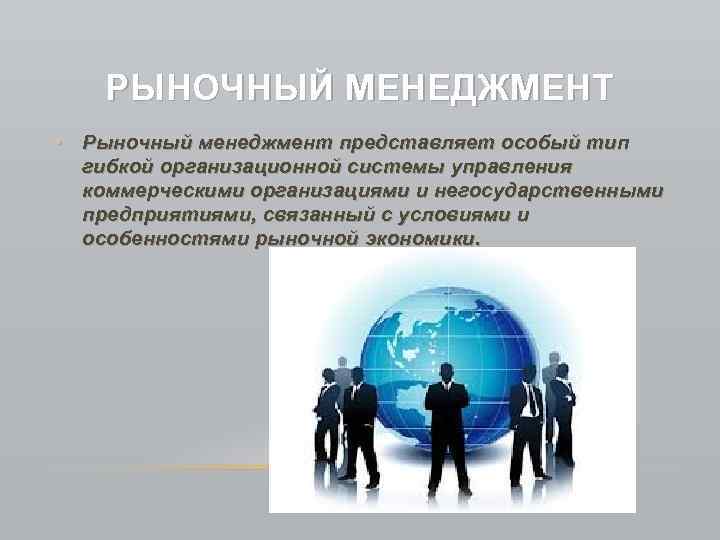 РЫНОЧНЫЙ МЕНЕДЖМЕНТ

Рыночный менеджмент представляет особый тип гибкой организационной системы управления коммерческими организациями и негосударственными предприятиями, связанный с условиями и особенностями рыночной экономики.